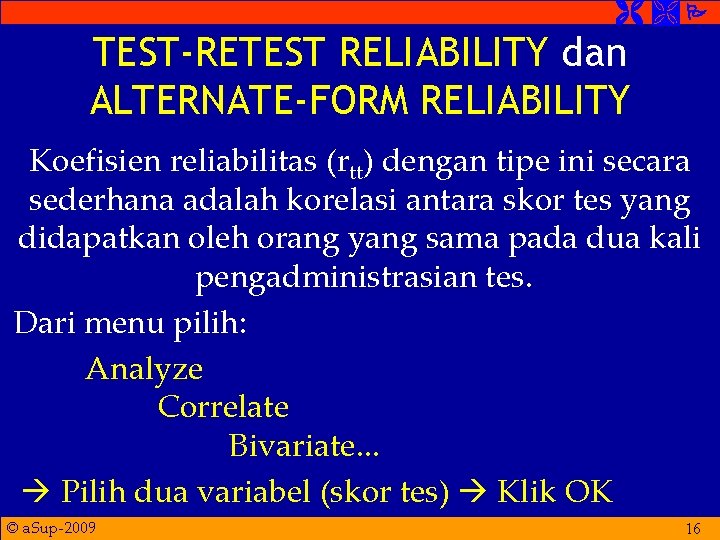 TEST-RETEST RELIABILITY dan ALTERNATE-FORM RELIABILITY

Koefisien reliabilitas ($r_{tt}$) dengan tipe ini secara sederhana adalah korelasi antara skor tes yang didapatkan oleh orang yang sama pada dua kali pengadministrasian tes.

Dari menu pilih:

Analyze

Correlate

Bivariate...

→ Pilih dua variabel (skor tes) → Klik OK

© aSup-2009

16